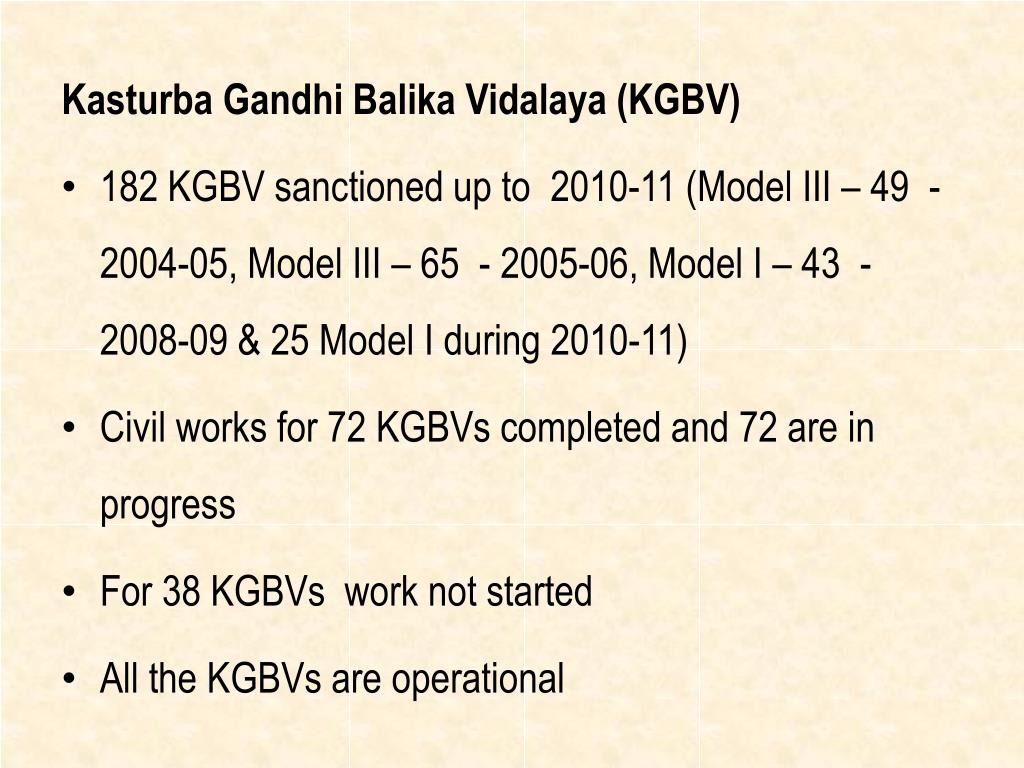 Kasturba Gandhi Balika Vidalaya (KGBV)

• 182 KGBV sanctioned up to 2010-11 (Model III – 49 - 2004-05, Model III – 65 - 2005-06, Model I – 43 - 2008-09 & 25 Model I during 2010-11)

• Civil works for 72 KGBVs completed and 72 are in progress

• For 38 KGBVs work not started

• All the KGBVs are operational